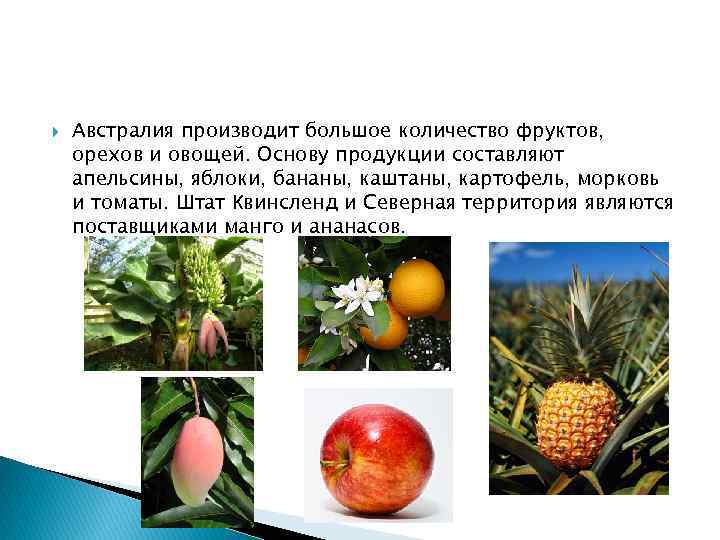 Австралия производит большое количество фруктов, орехов и овощей. Основу продукции составляют апельсины, яблоки, бананы, каштаны, картофель, морковь и томаты. Штат Квинсленд и Северная территория являются поставщиками манго и ананасов.